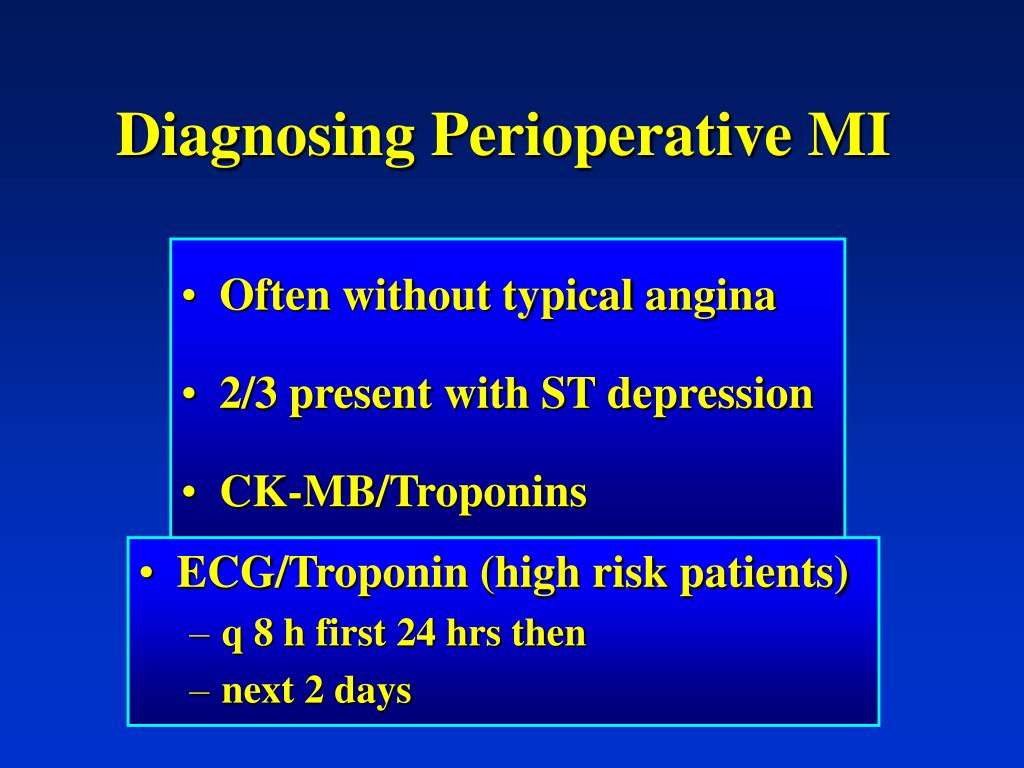 Diagnosing Perioperative MI

• Often without typical angina

• 2/3 present with ST depression

• CK-MB/Troponins

• ECG/Troponin (high risk patients)
– q 8 h first 24 hrs then
– next 2 days